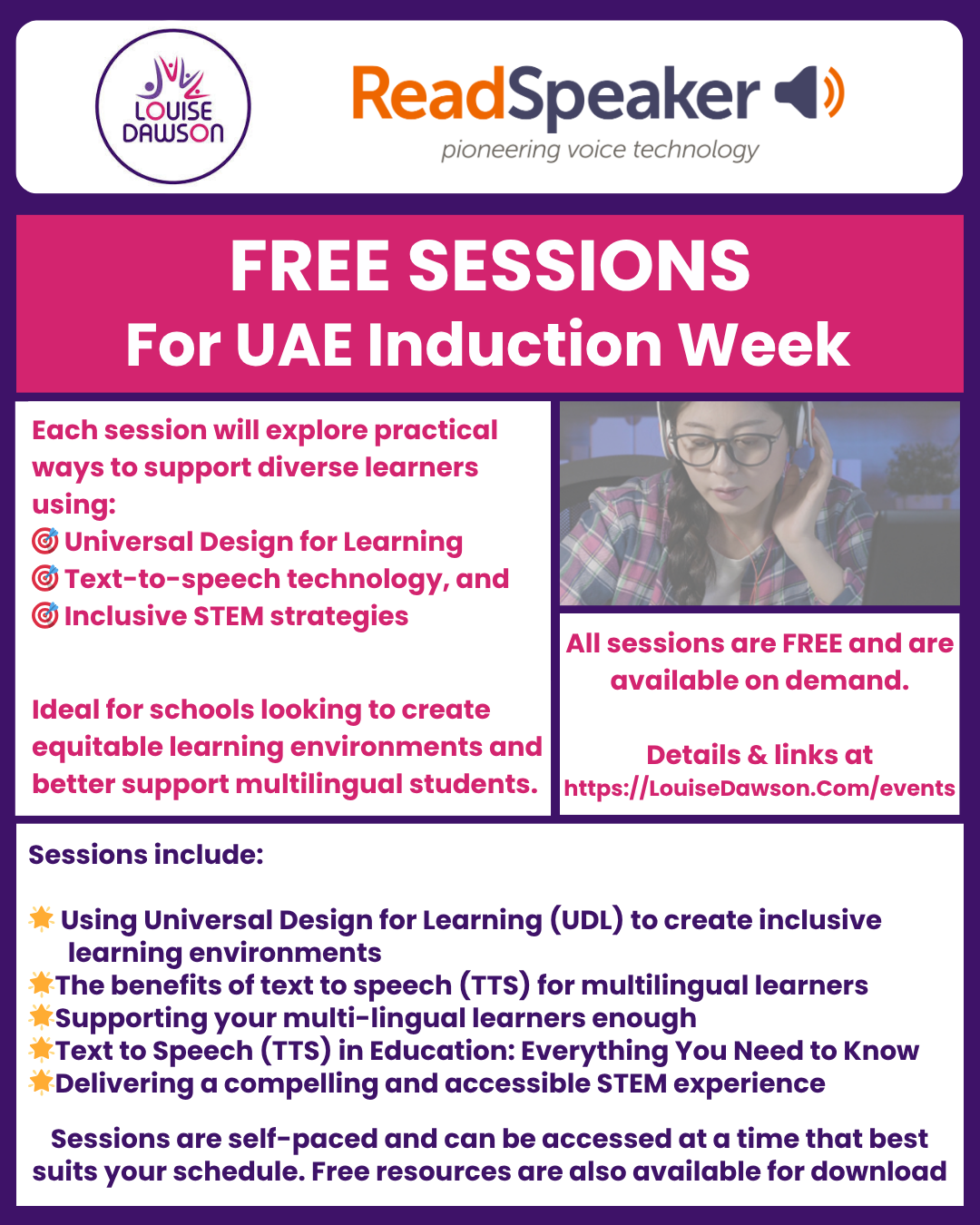 LOUISE DAWSON

ReadSpeaker
pioneering voice technology

FREE SESSIONS
For UAE Induction Week

Each session will explore practical ways to support diverse learners using:
🎯 Universal Design for Learning
🎯 Text-to-speech technology, and
🎯 Inclusive STEM strategies

Ideal for schools looking to create equitable learning environments and better support multilingual students.

All sessions are FREE and are available on demand.

Details & links at
https://LouiseDawson.Com/events

Sessions include:

🌟 Using Universal Design for Learning (UDL) to create inclusive learning environments
🌟The benefits of text to speech (TTS) for multilingual learners
🌟Supporting your multi-lingual learners enough
🌟Text to Speech (TTS) in Education: Everything You Need to Know
🌟Delivering a compelling and accessible STEM experience

Sessions are self-paced and can be accessed at a time that best suits your schedule. Free resources are also available for download